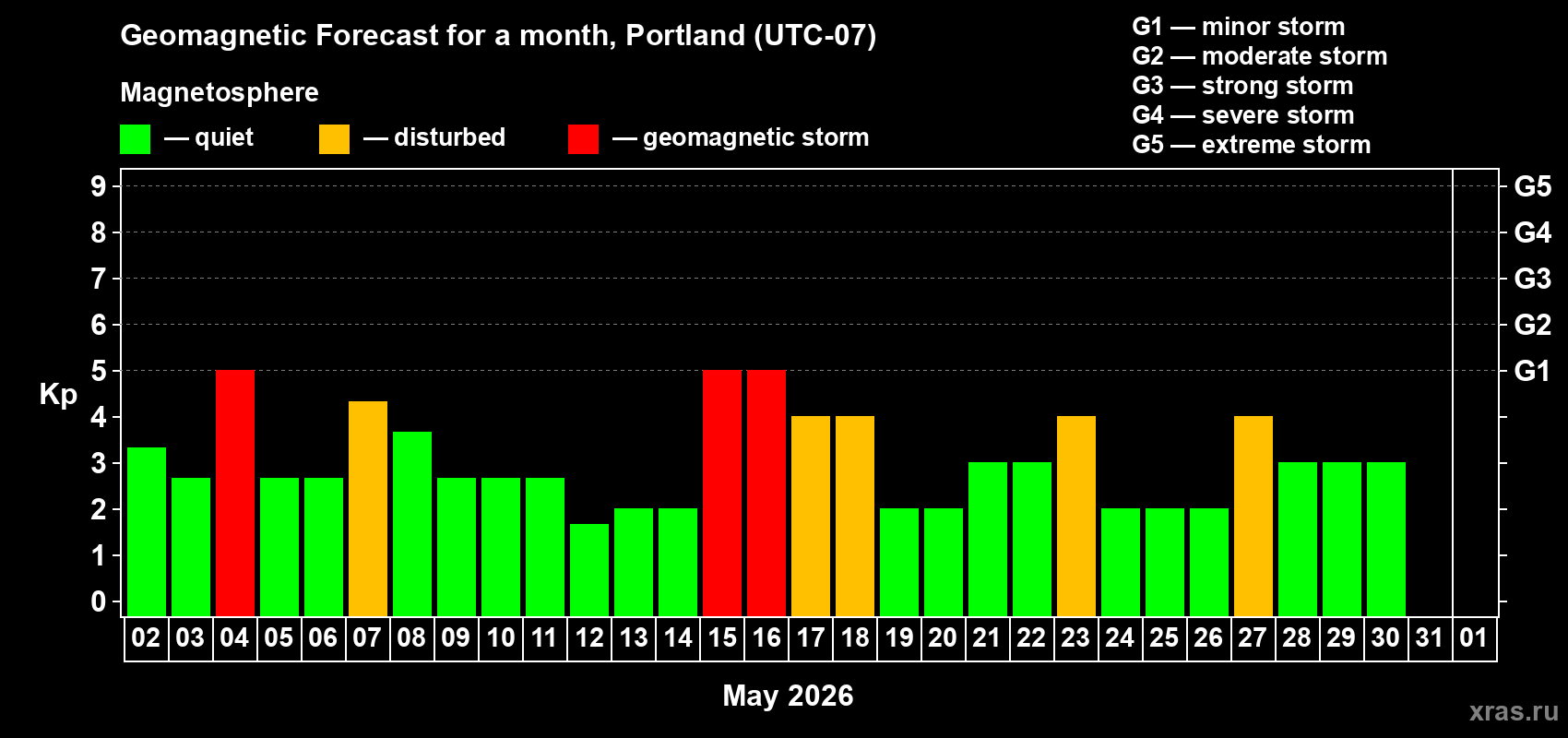 Geomagnetic Forecast for a month, Portland (UTC-07)

Magnetosphere

— quiet — disturbed — geomagnetic storm

G1 — minor storm
G2 — moderate storm
G3 — strong storm
G4 — severe storm
G5 — extreme storm

Kp

9
8
7
6
5
4
3
2
1
0

G5
G4
G3
G2
G1

02 03 04 05 06 07 08 09 10 11 12 13 14 15 16 17 18 19 20 21 22 23 24 25 26 27 28 29 30 31 01

May 2026

xras.ru